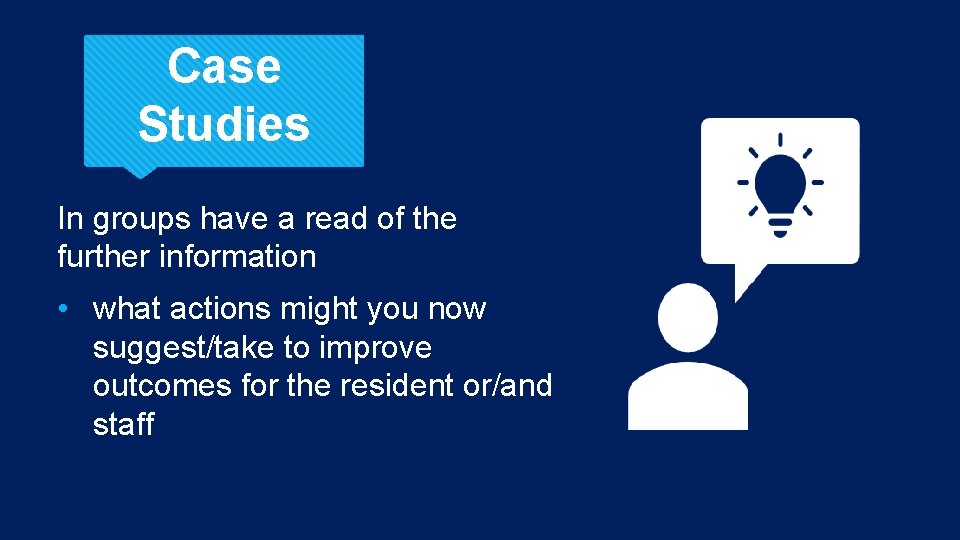 Case Studies

In groups have a read of the further information

• what actions might you now suggest/take to improve outcomes for the resident or/and staff